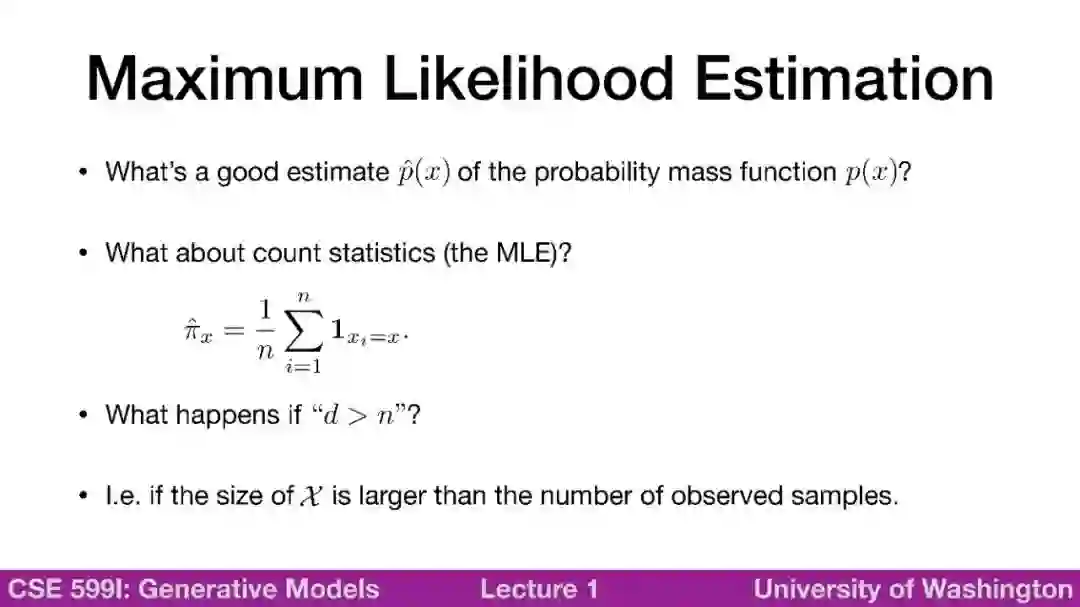 Maximum Likelihood Estimation

• What's a good estimate $\hat{p}(x)$ of the probability mass function $p(x)$?

• What about count statistics (the MLE)?

$\hat{\pi}_x = \frac{1}{n}\sum_{i=1}^{n} \mathbf{1}_{x_i=x}.$

• What happens if "$d > n$"?

• I.e. if the size of $\mathcal{X}$ is larger than the number of observed samples.

CSE 599I: Generative Models Lecture 1 University of Washington